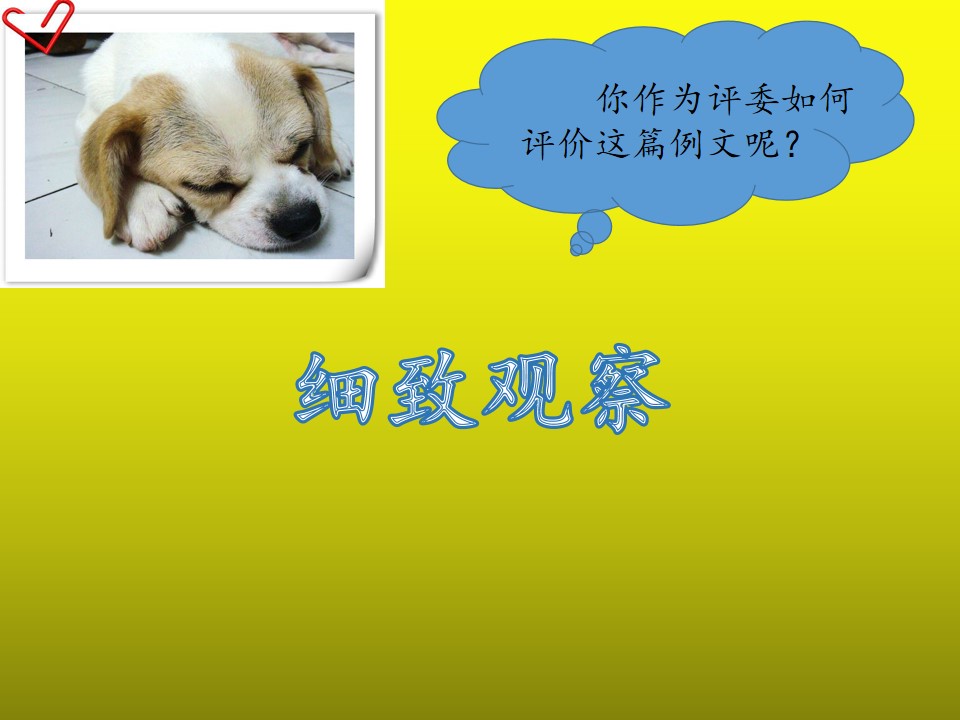 你作为评委如何评价这篇例文呢？

细致观察